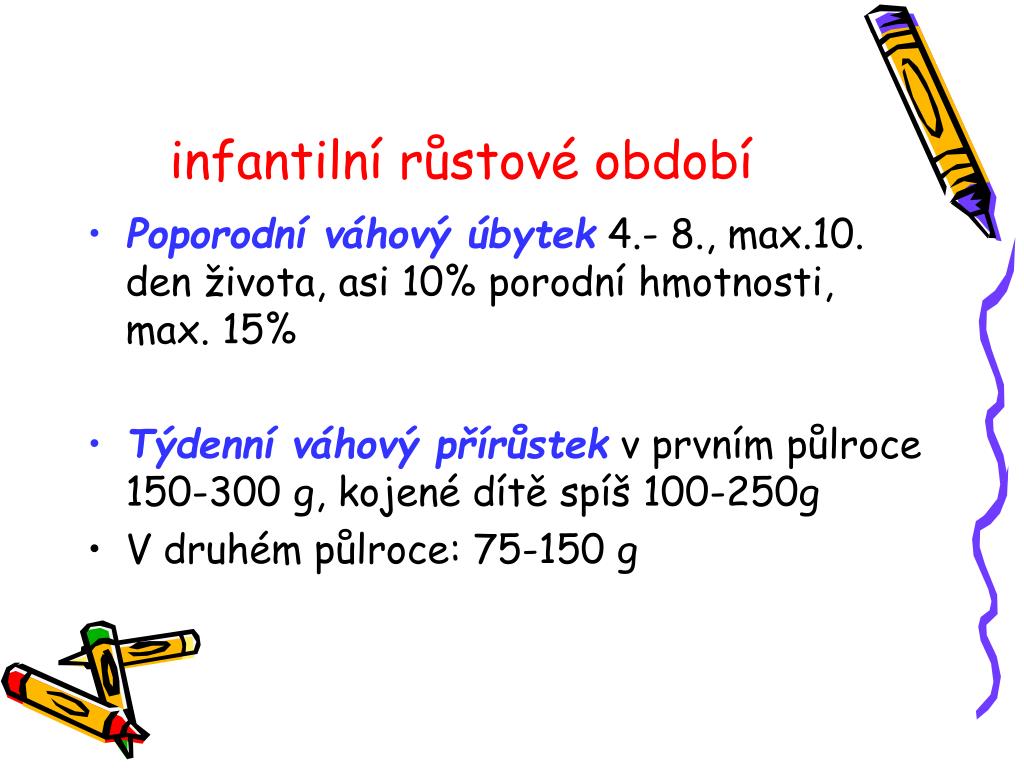 infantilní růstové období

• Poporodní váhový úbytek 4.- 8., max.10. den života, asi 10% porodní hmotnosti, max. 15%

• Týdenní váhový přírůstek v prvním půlroce 150-300 g, kojené dítě spíš 100-250g
• V druhém půlroce: 75-150 g